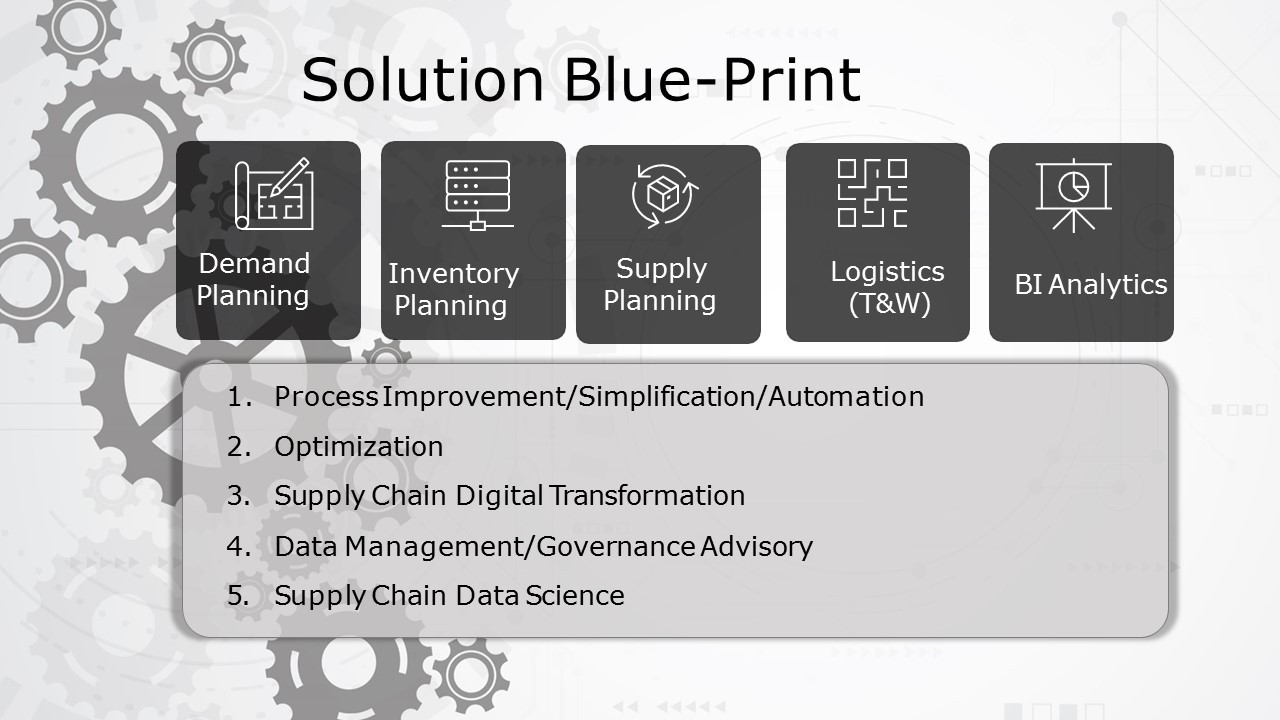 Solution Blue-Print

Demand Planning

Inventory Planning

Supply Planning

Logistics (T&W)

BI Analytics

1. Process Improvement/Simplification/Automation
2. Optimization
3. Supply Chain Digital Transformation
4. Data Management/Governance Advisory
5. Supply Chain Data Science